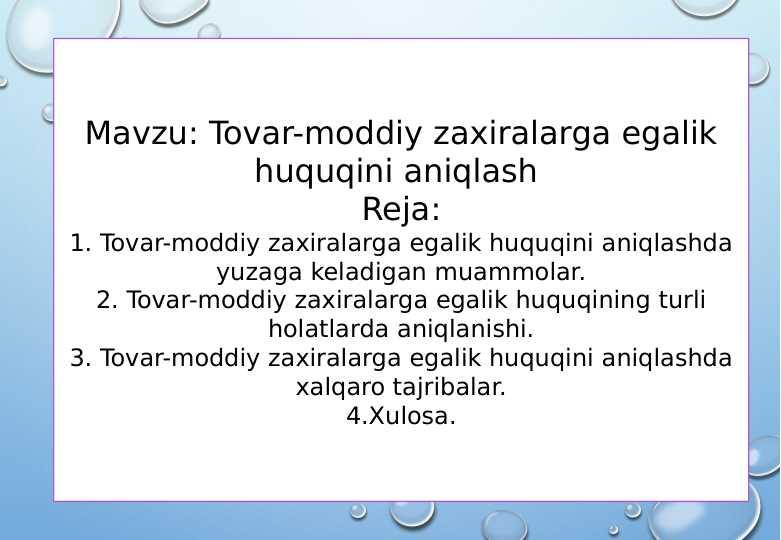 Mavzu: Tovar-moddiy zaxiralarga egalik huquqini aniqlash
Reja:
1. Tovar-moddiy zaxiralarga egalik huquqini aniqlashda yuzaga keladigan muammolar.
2. Tovar-moddiy zaxiralarga egalik huquqining turli holatlarda aniqlanishi.
3. Tovar-moddiy zaxiralarga egalik huquqini aniqlashda xalqaro tajribalar.
4.Xulosa.